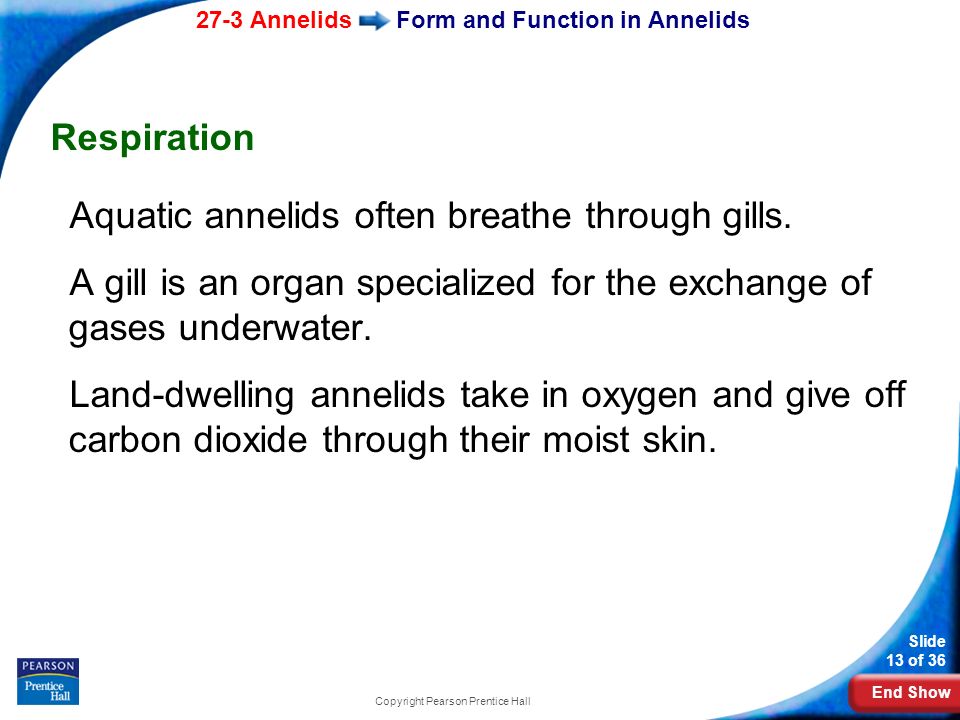 27-3 Annelids Form and Function in Annelids

Respiration

Aquatic annelids often breathe through gills.

A gill is an organ specialized for the exchange of gases underwater.

Land-dwelling annelids take in oxygen and give off carbon dioxide through their moist skin.

PEARSON
Prentice Hall

Copyright Pearson Prentice Hall

Slide
13 of 36

End Show